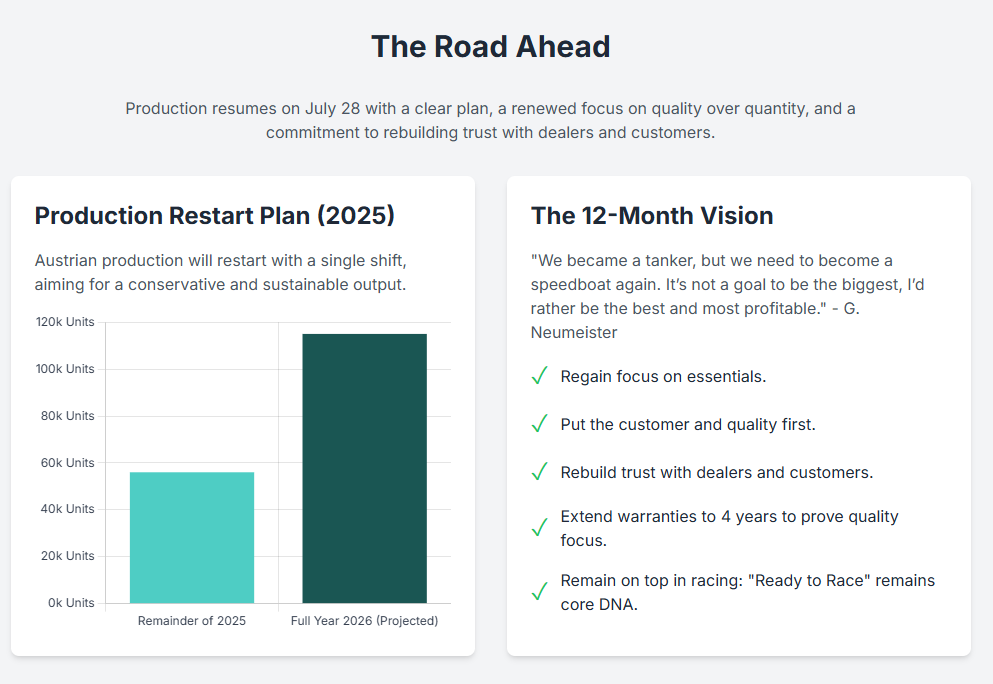 The Road Ahead

Production resumes on July 28 with a clear plan, a renewed focus on quality over quantity, and a commitment to rebuilding trust with dealers and customers.

Production Restart Plan (2025)

Austrian production will restart with a single shift, aiming for a conservative and sustainable output.

120k Units
100k Units
80k Units
60k Units
40k Units
20k Units
0k Units

Remainder of 2025
Full Year 2026 (Projected)

The 12-Month Vision

"We became a tanker, but we need to become a speedboat again. It's not a goal to be the biggest, I'd rather be the best and most profitable." - G. Neumeister

✓ Regain focus on essentials.

✓ Put the customer and quality first.

✓ Rebuild trust with dealers and customers.

✓ Extend warranties to 4 years to prove quality focus.

✓ Remain on top in racing: "Ready to Race" remains core DNA.